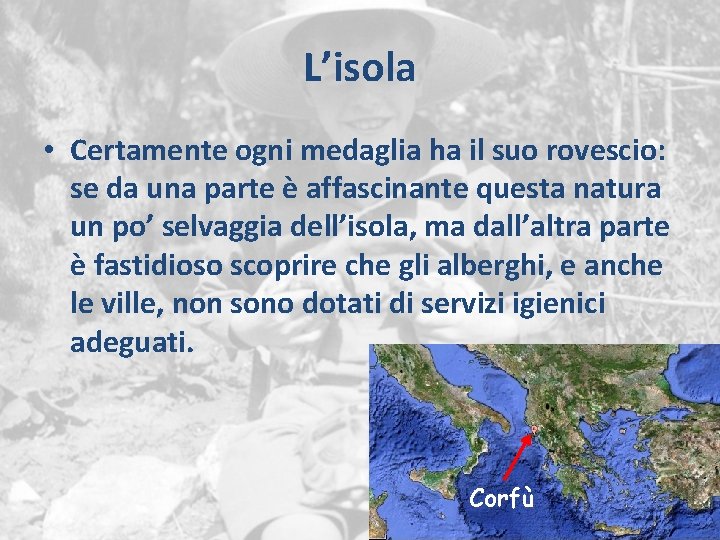 L’isola

• Certamente ogni medaglia ha il suo rovescio: se da una parte è affascinante questa natura un po’ selvaggia dell’isola, ma dall’altra parte è fastidioso scoprire che gli alberghi, e anche le ville, non sono dotati di servizi igienici adeguati.

Corfù